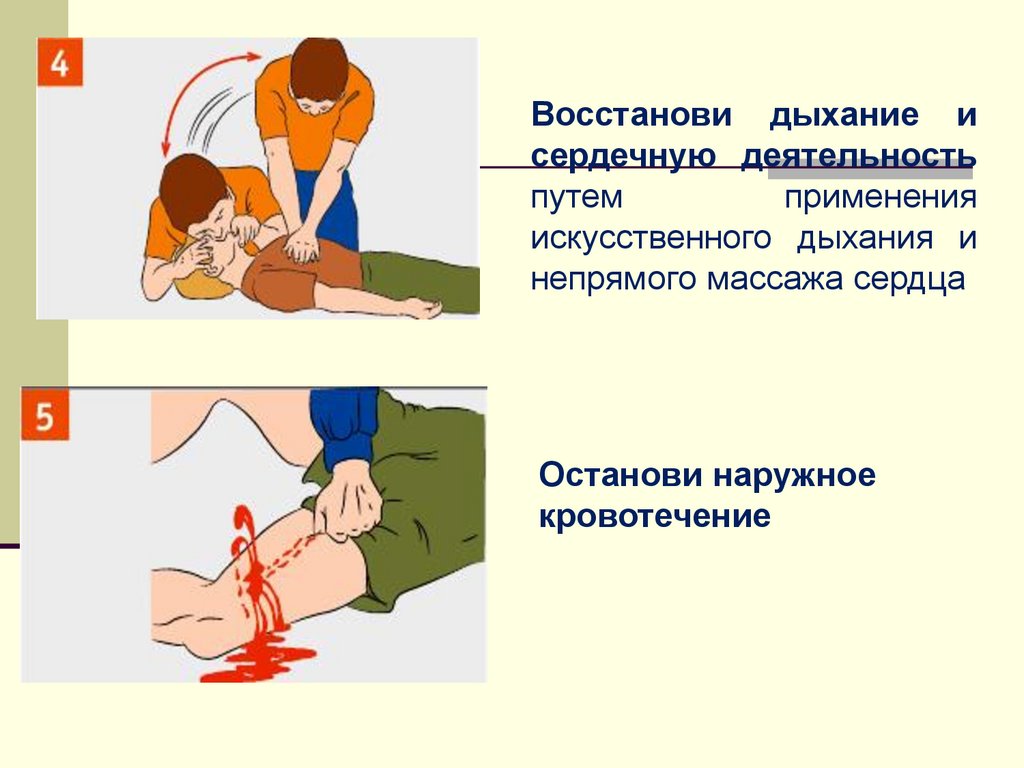 4

Восстанови дыхание и сердечную деятельность путем применения искусственного дыхания и непрямого массажа сердца

5

Останови наружное кровотечение